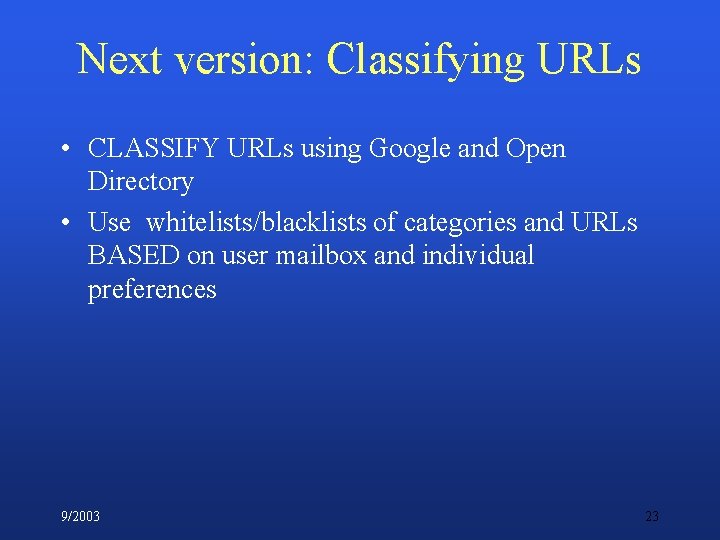 Next version: Classifying URLs

• CLASSIFY URLs using Google and Open Directory

• Use whitelists/blacklists of categories and URLs BASED on user mailbox and individual preferences

9/2003

23